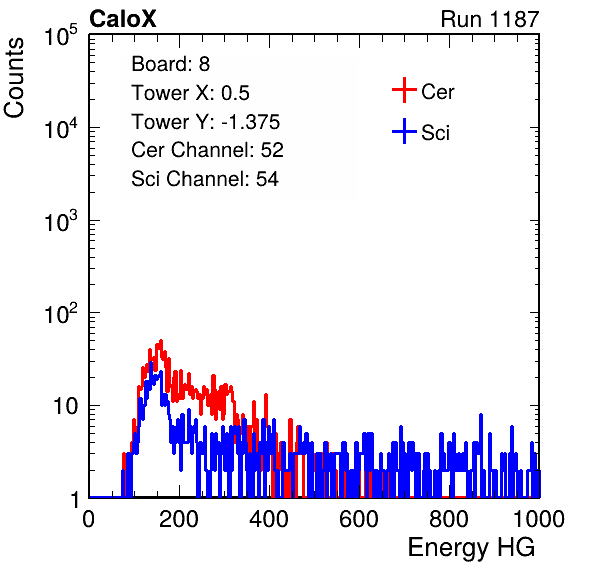 CaloX

Run 1187

Counts

$10^5$

$10^4$

$10^3$

$10^2$

10

1

Board: 8
Tower X: 0.5
Tower Y: -1.375
Cer Channel: 52
Sci Channel: 54

Cer

Sci

0

200

400

600

800

1000

Energy HG